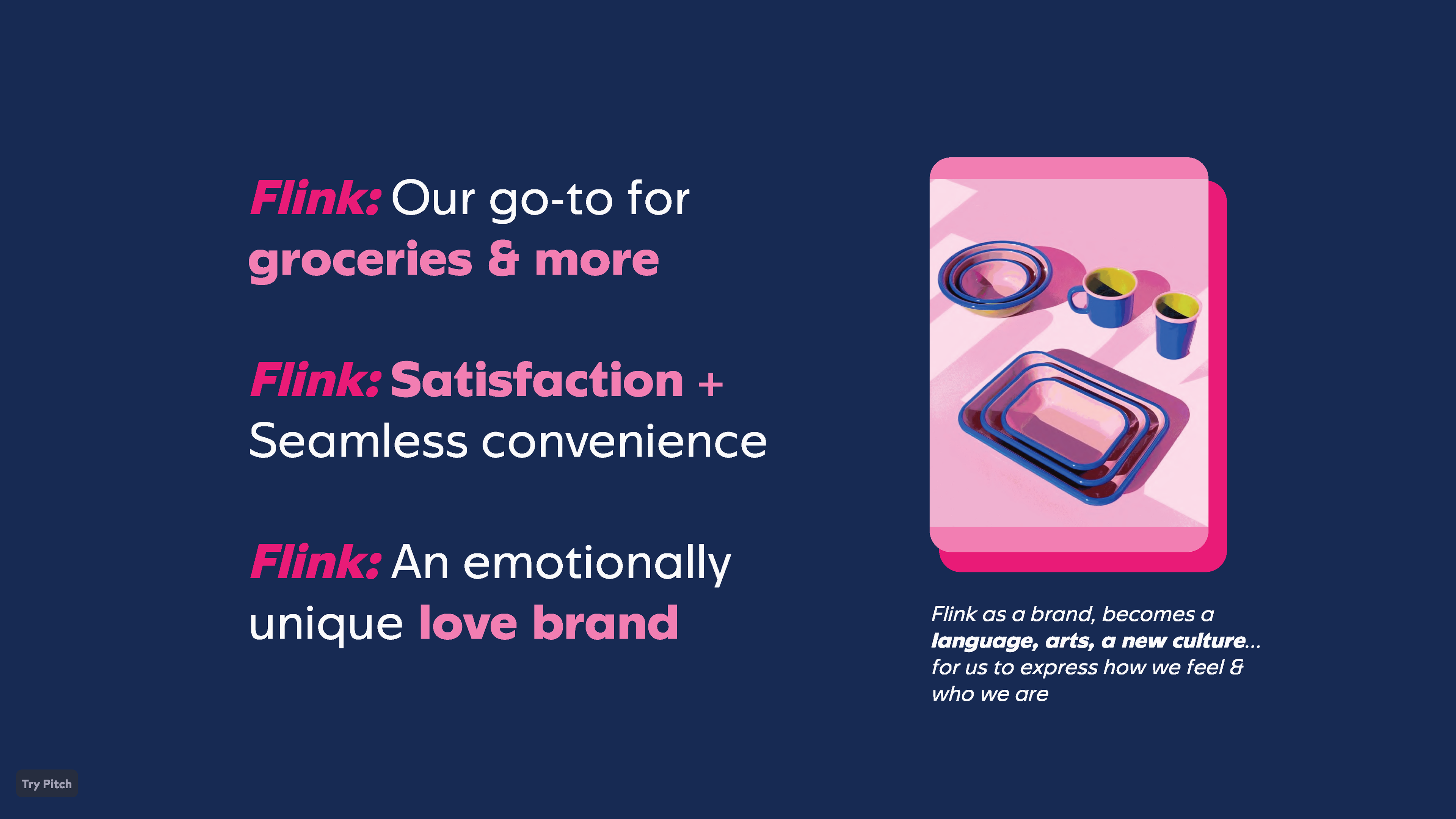 Flink: Our go-to for groceries & more

Flink: Satisfaction + Seamless convenience

Flink: An emotionally unique love brand

Flink as a brand, becomes a language, arts, a new culture... for us to express how we feel & who we are

Try Pitch